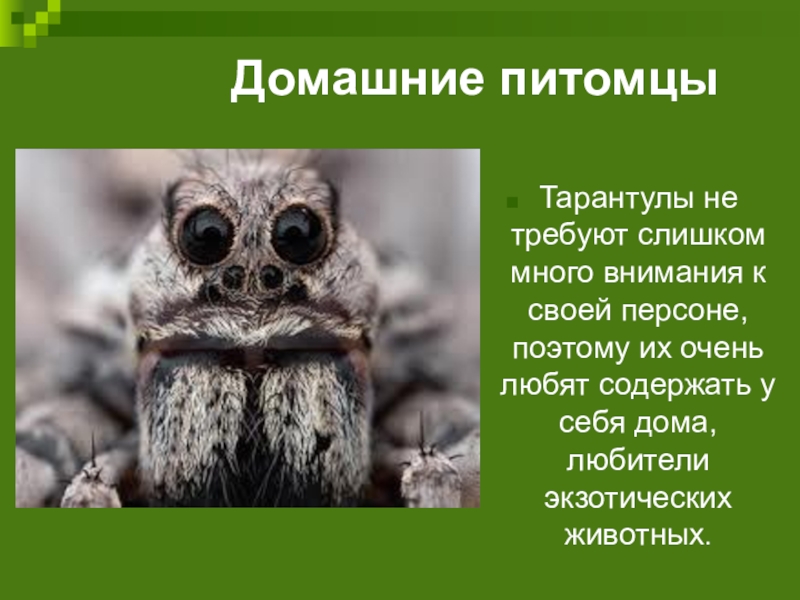 Домашние питомцы

Тарантулы не требуют слишком много внимания к своей персоне, поэтому их очень любят содержать у себя дома, любители экзотических животных.